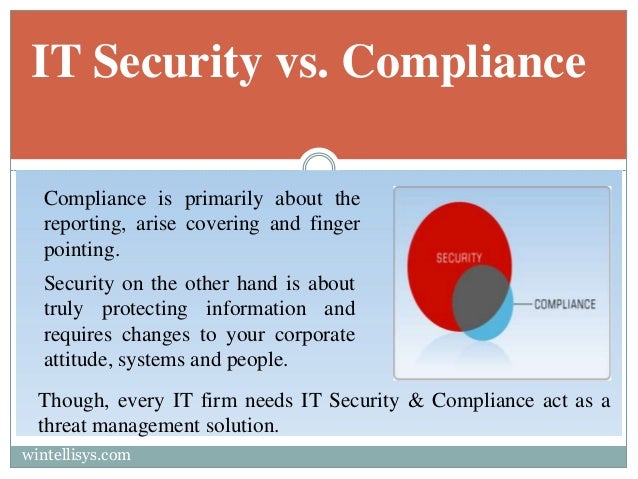 IT Security vs. Compliance

Compliance is primarily about the reporting, arise covering and finger pointing.

Security on the other hand is about truly protecting information and requires changes to your corporate attitude, systems and people.

SECURITY

COMPLIANCE

Though, every IT firm needs IT Security & Compliance act as a threat management solution.

wintellisys.com